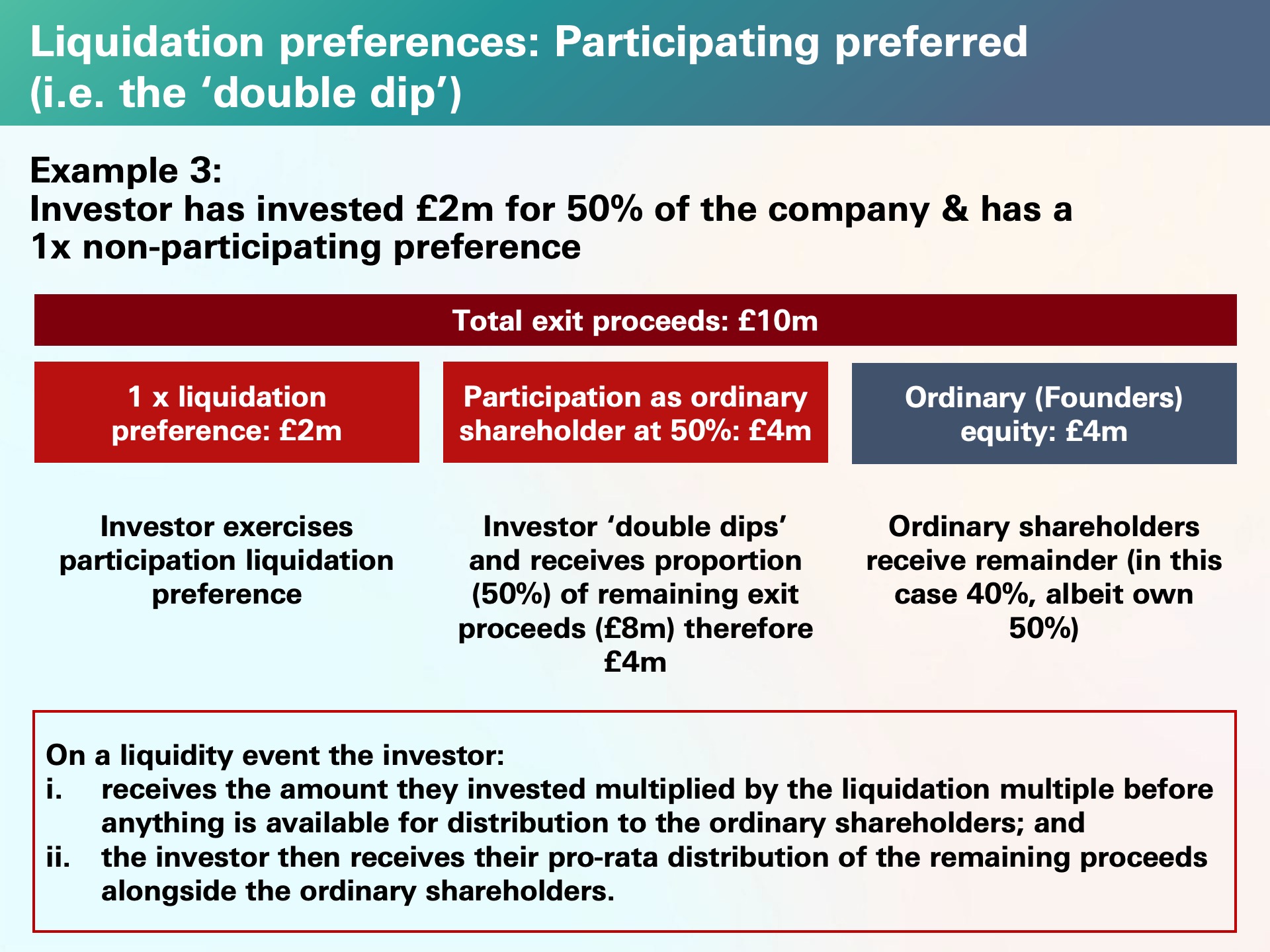 Liquidation preferences: Participating preferred (i.e. the ‘double dip’)

Example 3:
Investor has invested £2m for 50% of the company & has a 1x non-participating preference

Total exit proceeds: £10m

1 x liquidation preference: £2m

Participation as ordinary shareholder at 50%: £4m

Ordinary (Founders) equity: £4m

Investor exercises participation liquidation preference

Investor ‘double dips’ and receives proportion (50%) of remaining exit proceeds (£8m) therefore £4m

Ordinary shareholders receive remainder (in this case 40%, albeit own 50%)

On a liquidity event the investor:
i. receives the amount they invested multiplied by the liquidation multiple before anything is available for distribution to the ordinary shareholders; and
ii. the investor then receives their pro-rata distribution of the remaining proceeds alongside the ordinary shareholders.